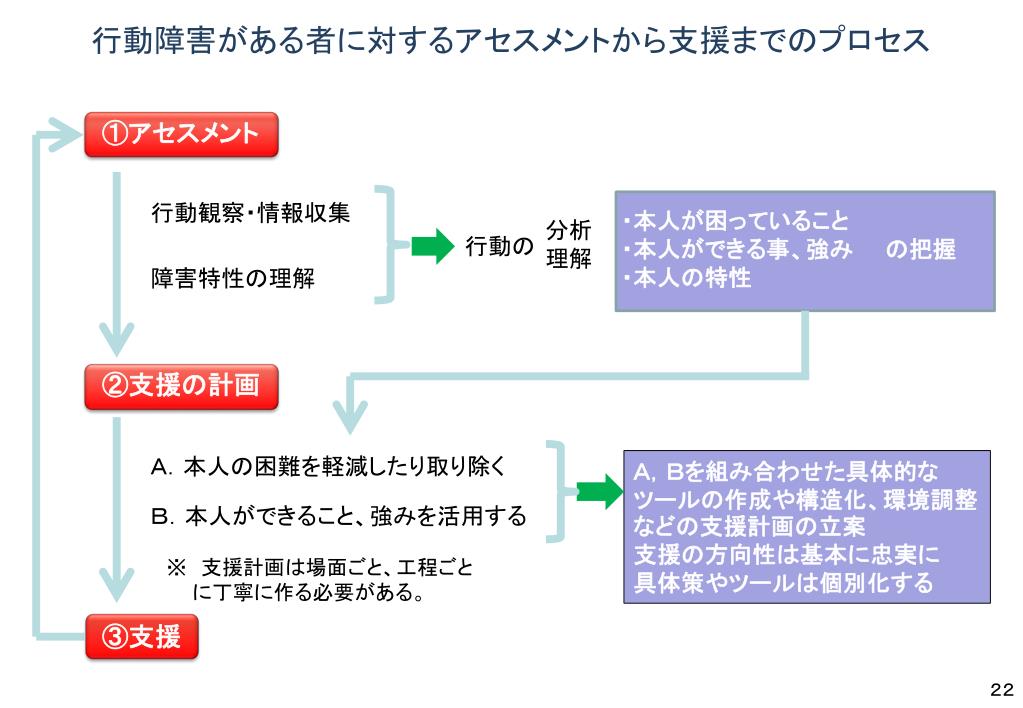 行動障害がある者に対するアセスメントから支援までのプロセス

①アセスメント

行動観察・情報収集

障害特性の理解

行動の 分析 理解

・本人が困っていること
・本人ができる事、強み　の把握
・本人の特性

②支援の計画

A. 本人の困難を軽減したり取り除く

B. 本人ができること、強みを活用する

※ 支援計画は場面ごと、工程ごとに丁寧に作る必要がある。

A, Bを組み合わせた具体的なツールの作成や構造化、環境調整などの支援計画の立案
支援の方向性は基本に忠実に
具体策やツールは個別化する

③支援

22